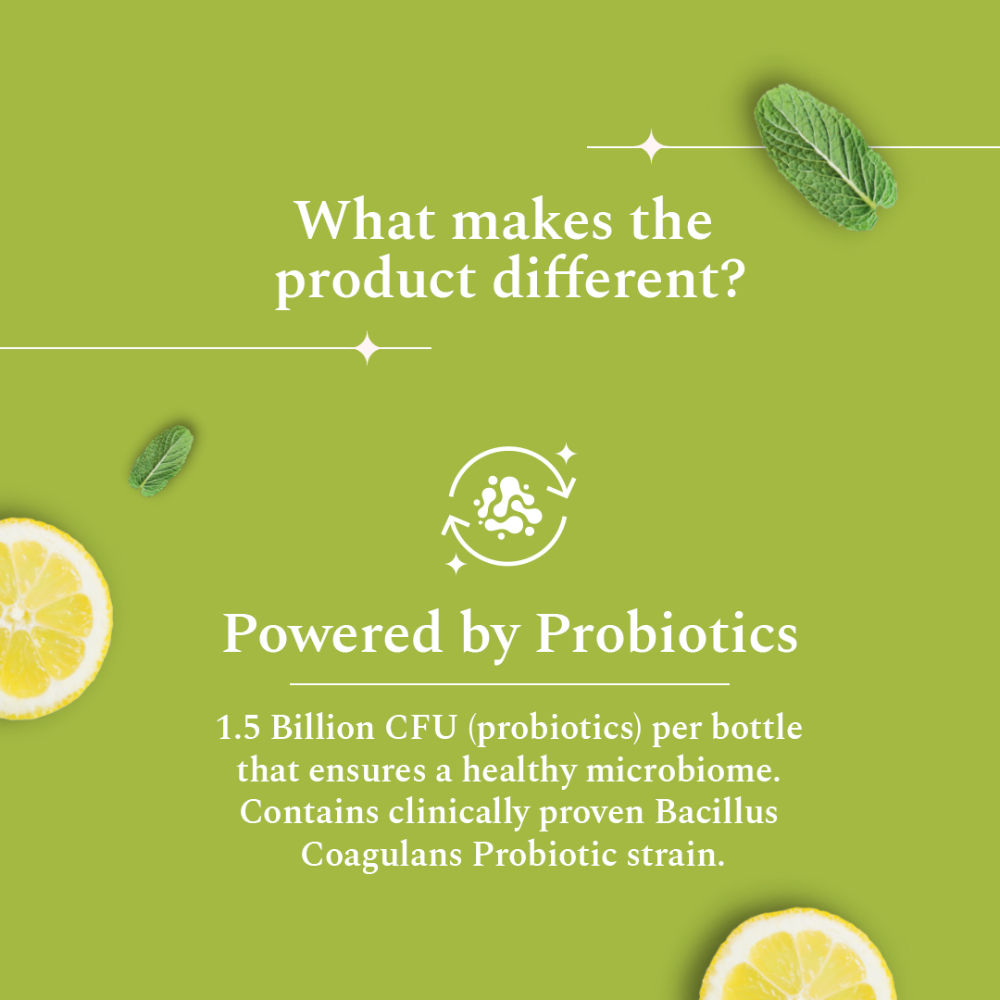 What makes the product different?

Powered by Probiotics

1.5 Billion CFU (probiotics) per bottle that ensures a healthy microbiome. Contains clinically proven Bacillus Coagulans Probiotic strain.